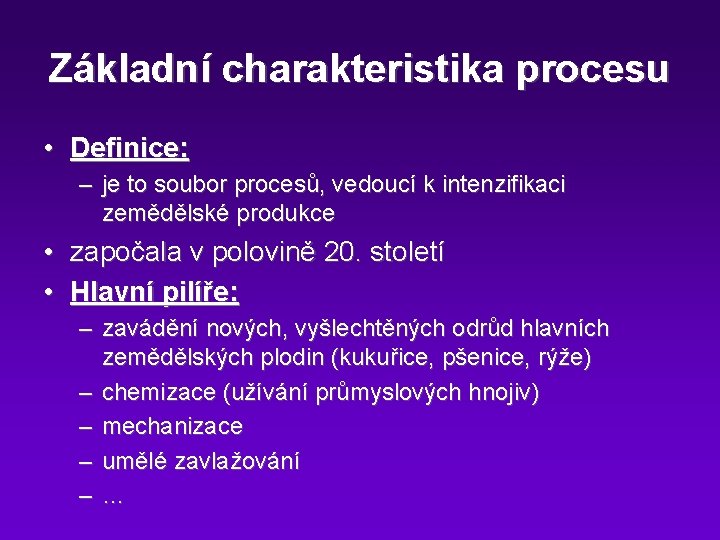 Základní charakteristika procesu

• Definice:
– je to soubor procesů, vedoucí k intenzifikaci zemědělské produkce

• započala v polovině 20. století

• Hlavní pilíře:
– zavádění nových, vyšlechtěných odrůd hlavních zemědělských plodin (kukuřice, pšenice, rýže)
– chemizace (užívání průmyslových hnojiv)
– mechanizace
– umělé zavlažování
– ...